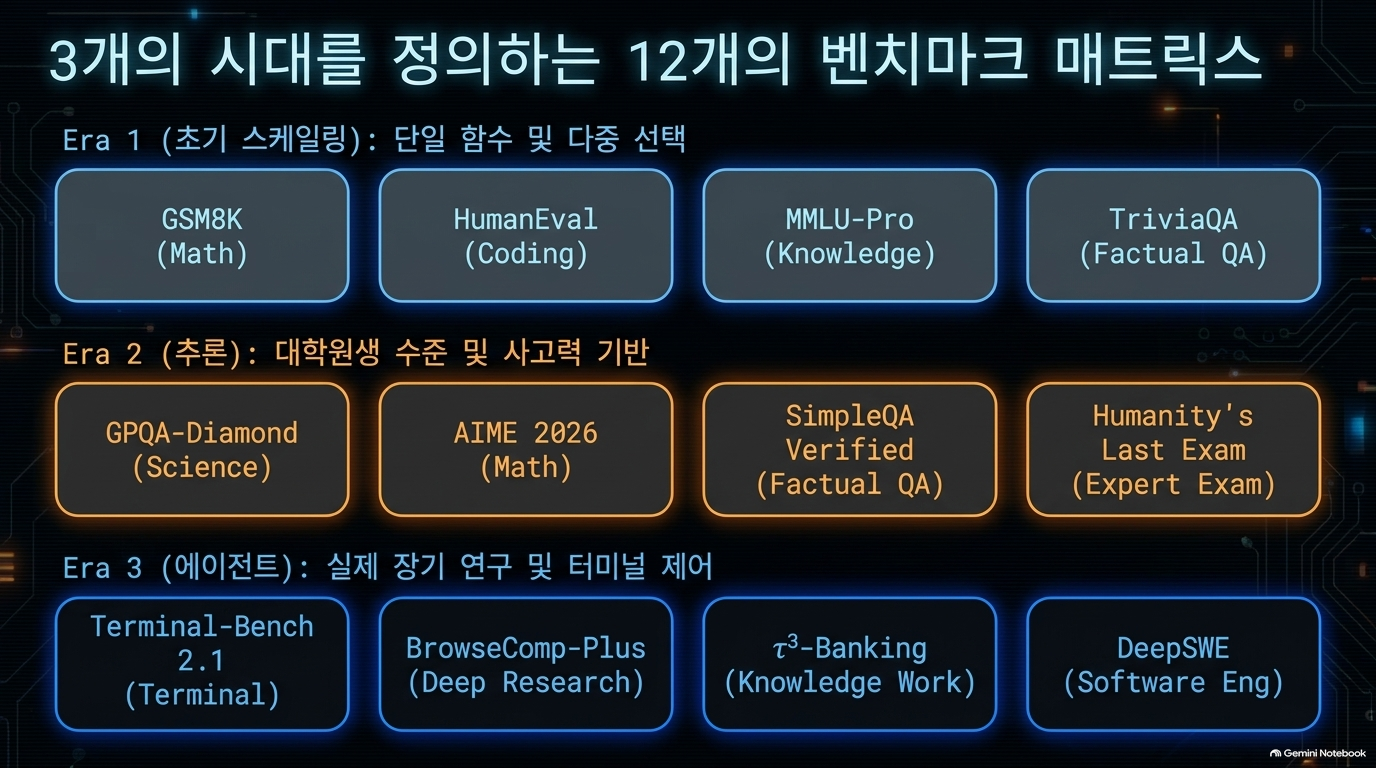 3개의 시대를 정의하는 12개의 벤치마크 매트릭스

Era 1 (초기 스케일링): 단일 함수 및 다중 선택

GSM8K (Math)

HumanEval (Coding)

MMLU-Pro (Knowledge)

TriviaQA (Factual QA)

Era 2 (추론): 대학원생 수준 및 사고력 기반

GPQA-Diamond (Science)

AIME 2026 (Math)

SimpleQA Verified (Factual QA)

Humanity's Last Exam (Expert Exam)

Era 3 (에이전트): 실제 장기 연구 및 터미널 제어

Terminal-Bench 2.1 (Terminal)

BrowseComp-Plus (Deep Research)

$\tau^3$-Banking (Knowledge Work)

DeepSWE (Software Eng)

Gemini Notebook